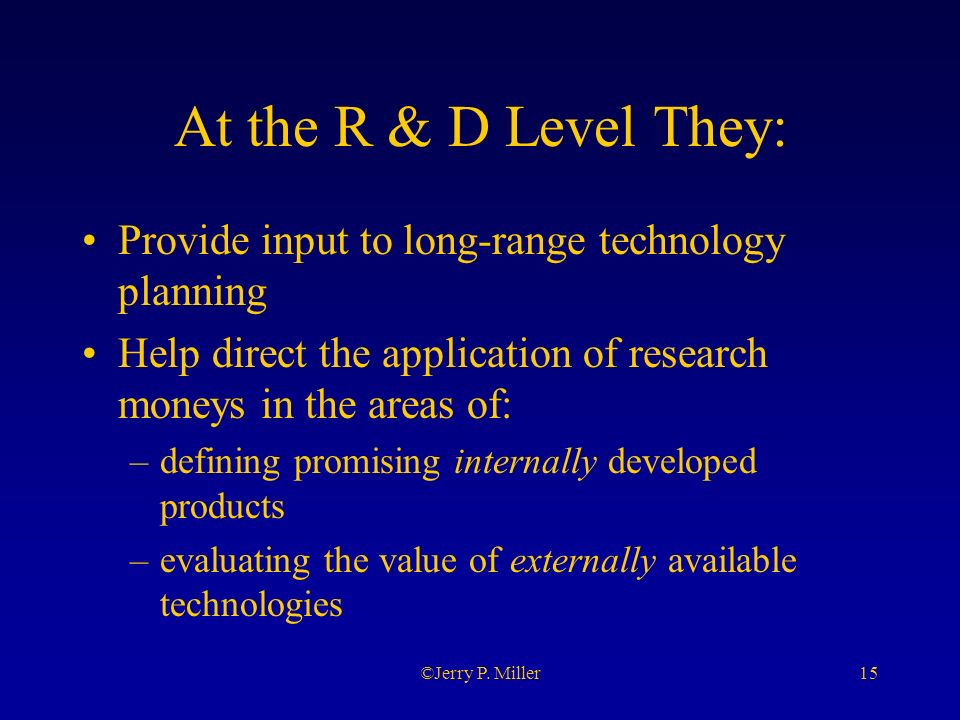 At the R & D Level They:

• Provide input to long-range technology planning

• Help direct the application of research moneys in the areas of:

– defining promising internally developed products

– evaluating the value of externally available technologies

©Jerry P. Miller

15